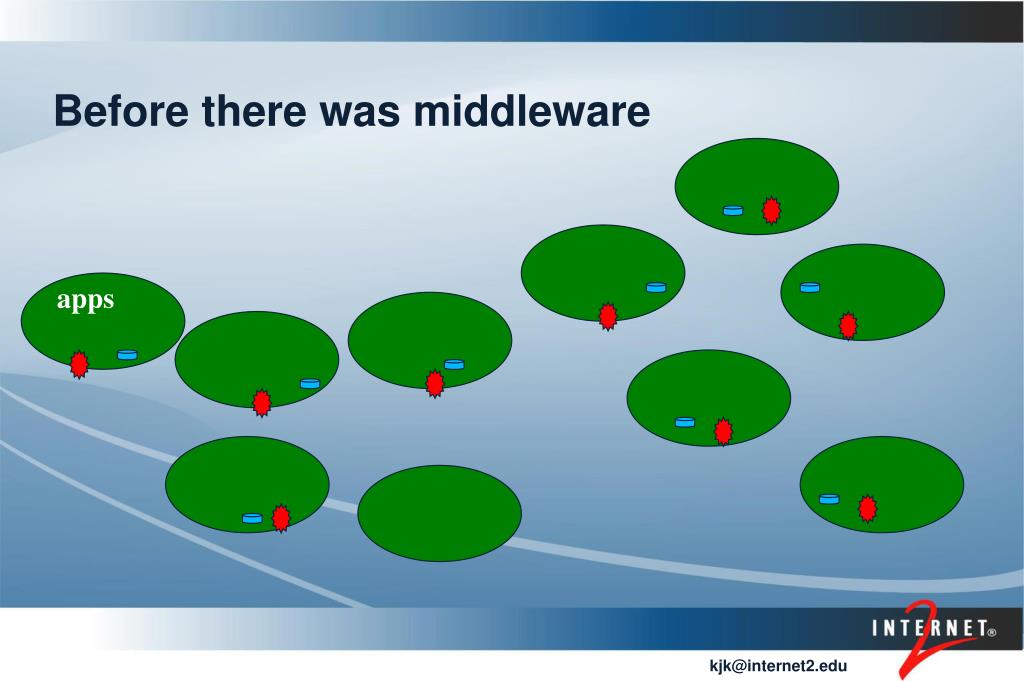 Before there was middleware

apps

INTERNET® 2

kjk@internet2.edu